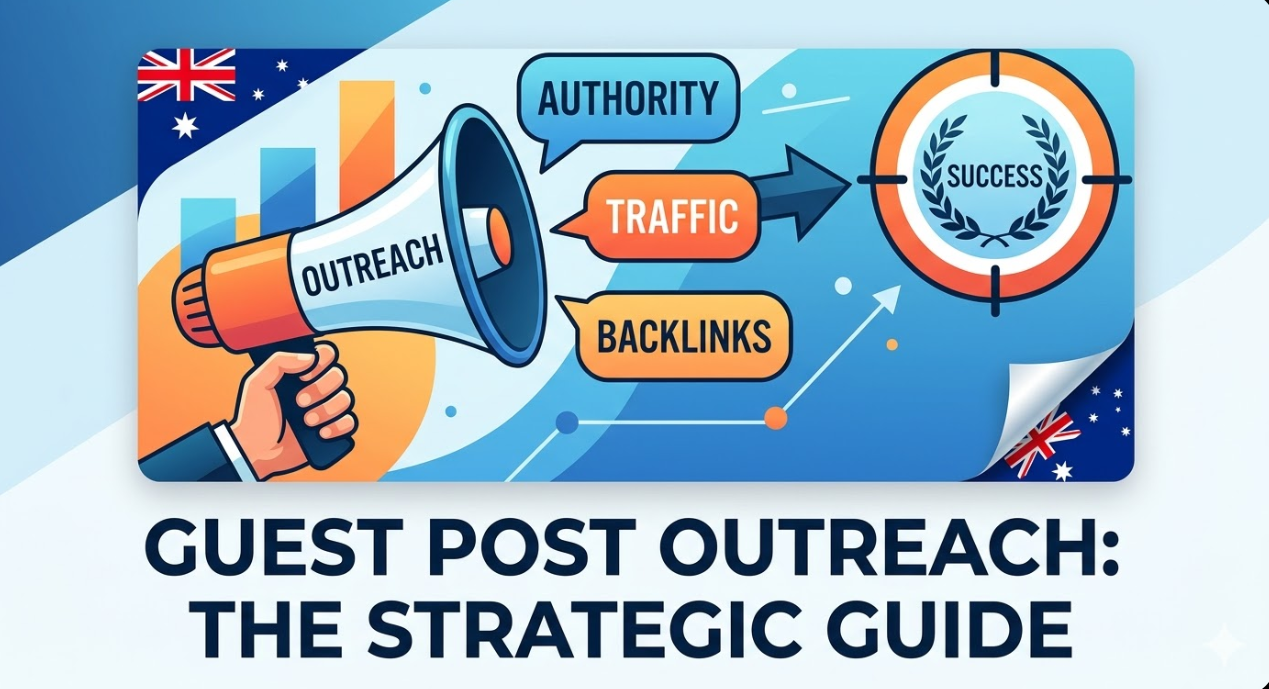 OUTREACH

AUTHORITY

TRAFFIC

BACKLINKS

SUCCESS

GUEST POST OUTREACH: THE STRATEGIC GUIDE